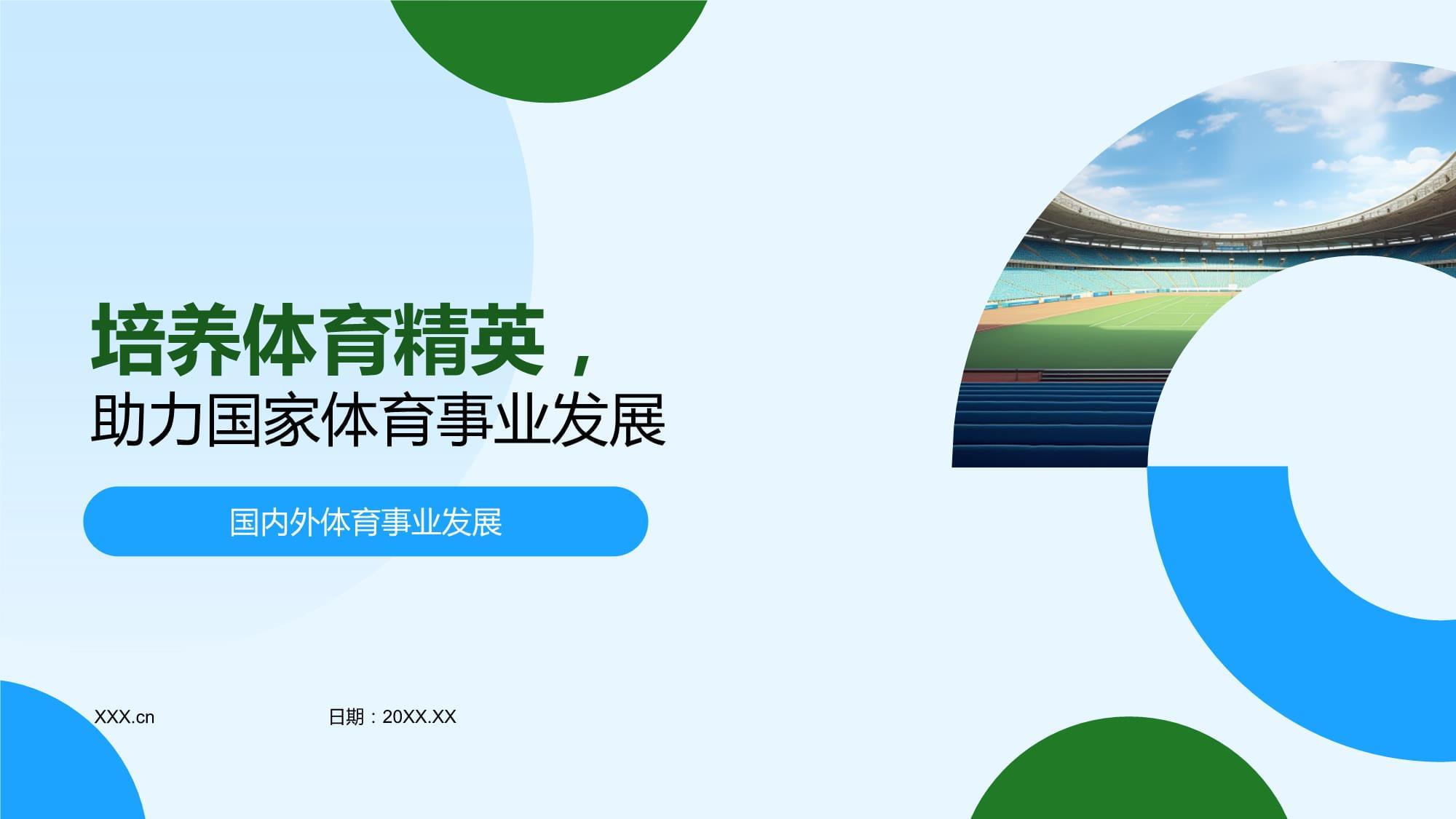 培养体育精英，
助力国家体育事业发展

国内外体育事业发展

XXX.cn

日期：20XX.XX